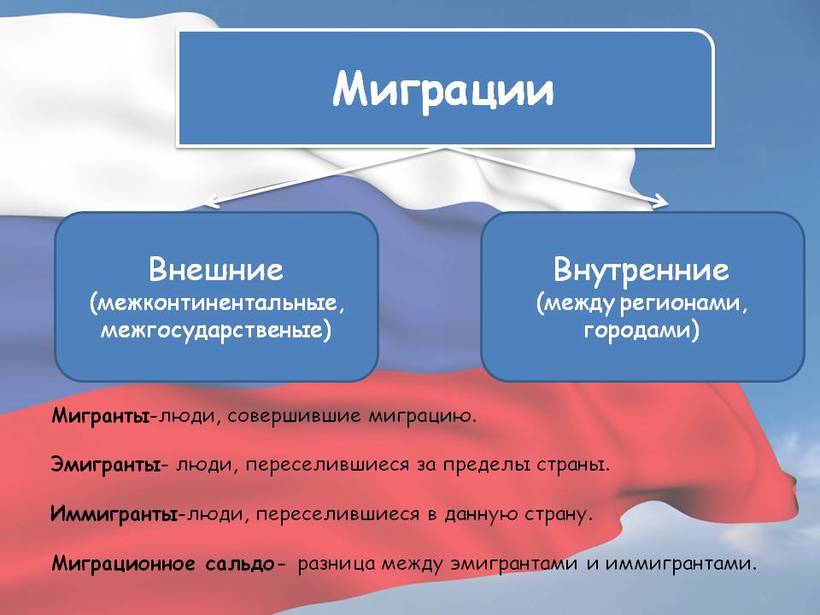 Миграции

Внешние
(межконтинентальные,
межгосударственые)

Внутренние
(между регионами,
городами)

Мигранты-люди, совершившие миграцию.

Эмигранты- люди, переселившиеся за пределы страны.

Иммигранты-люди, переселившиеся в данную страну.

Миграционное сальдо- разница между эмигрантами и иммигрантами.